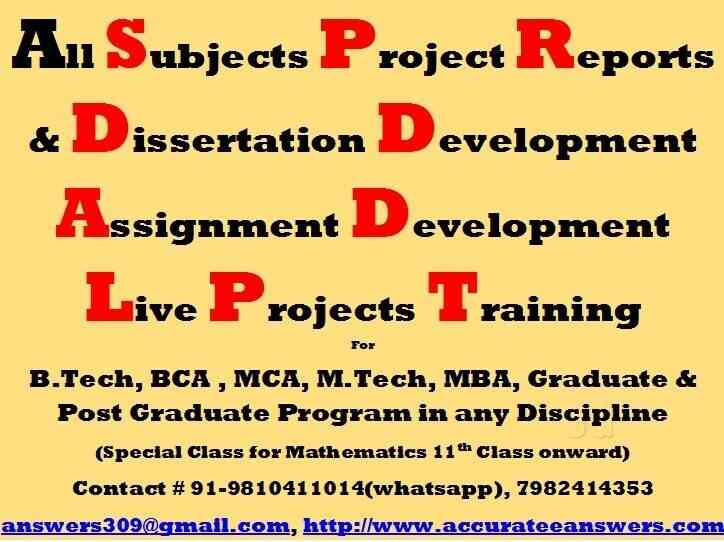 All Subjects Project Reports

& Dissertation Development

Assignment Development

Live Projects Training

For

B.Tech, BCA , MCA, M.Tech, MBA, Graduate & Post Graduate Program in any Discipline

(Special Class for Mathematics 11$^{th}$ Class onward)

Contact # 91-9810411014(whatsapp), 7982414353

answers309@gmail.com, http://www.accurateeanswers.com